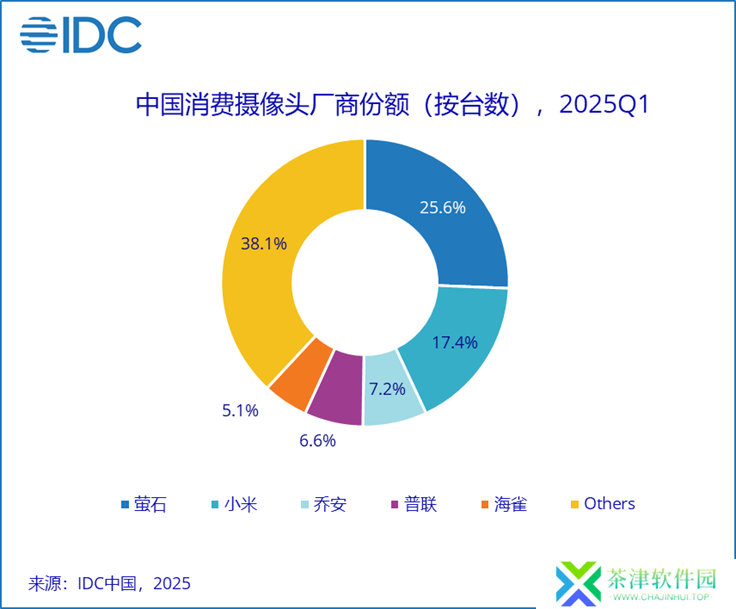 IDC

中国消费摄像头厂商份额（按台数），2025Q1

25.6%
17.4%
7.2%
6.6%
5.1%
38.1%

萤石 小米 乔安 普联 海雀 Others

来源：IDC中国，2025

茶津软件园
WWW.CHAJINHUI.TOP